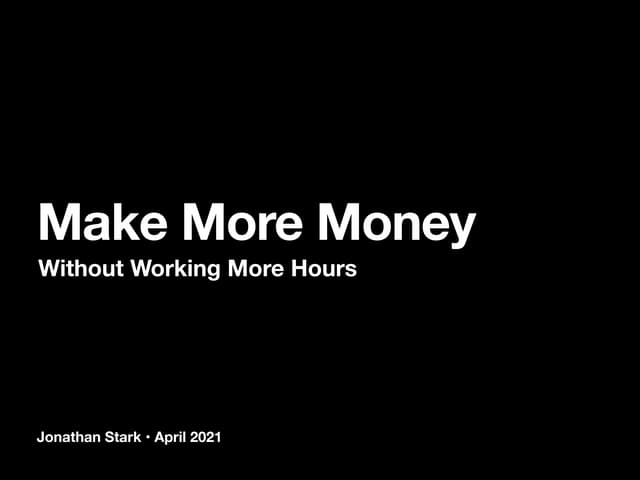 Make More Money

Without Working More Hours

Jonathan Stark • April 2021